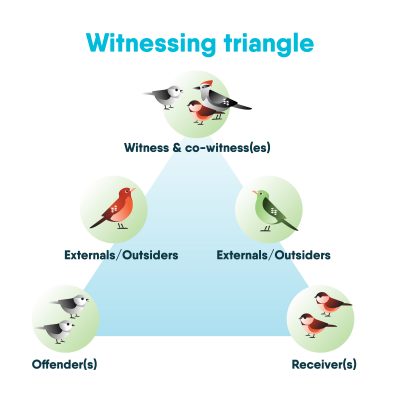 Witnessing triangle

Witness & co-witness(es)

Externals/Outsiders

Externals/Outsiders

Offender(s)

Receiver(s)